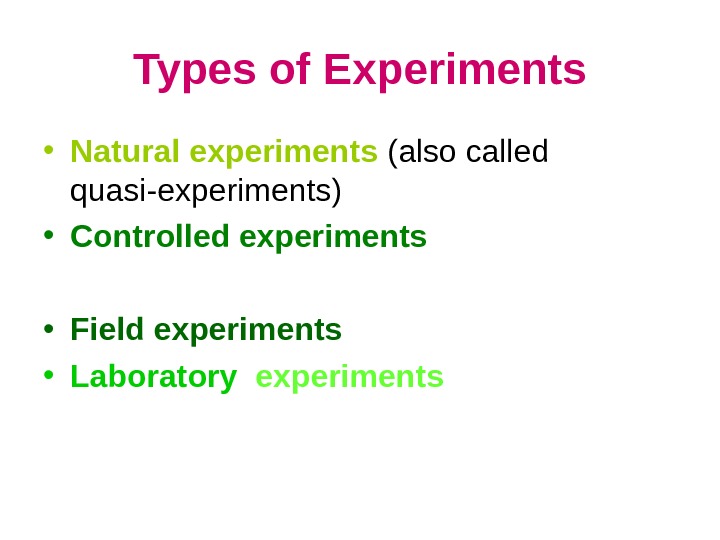 Types of Experiments

• Natural experiments (also called quasi-experiments)
• Controlled experiments

• Field experiments
• Laboratory experiments